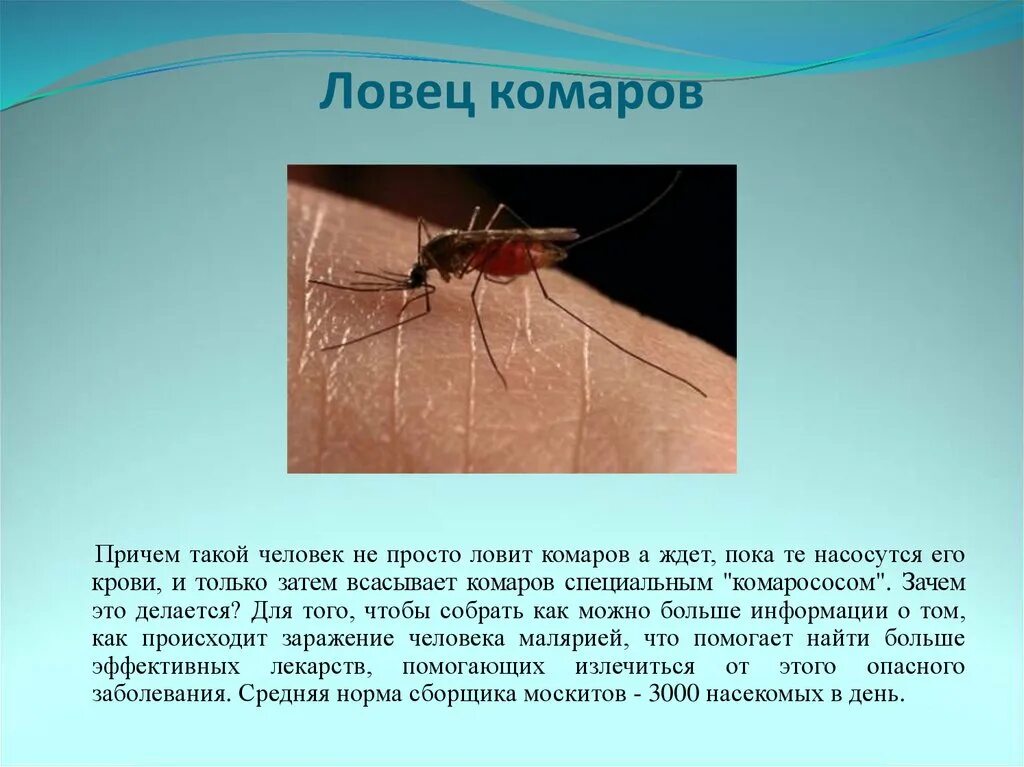 Ловец комаров

Причем такой человек не просто ловит комаров а ждет, пока те насосутся его крови, и только затем всасывает комаров специальным "комарососом". Зачем это делается? Для того, чтобы собрать как можно больше информации о том, как происходит заражение человека малярией, что помогает найти больше эффективных лекарств, помогающих излечиться от этого опасного заболевания. Средняя норма сборщика москитов - 3000 насекомых в день.